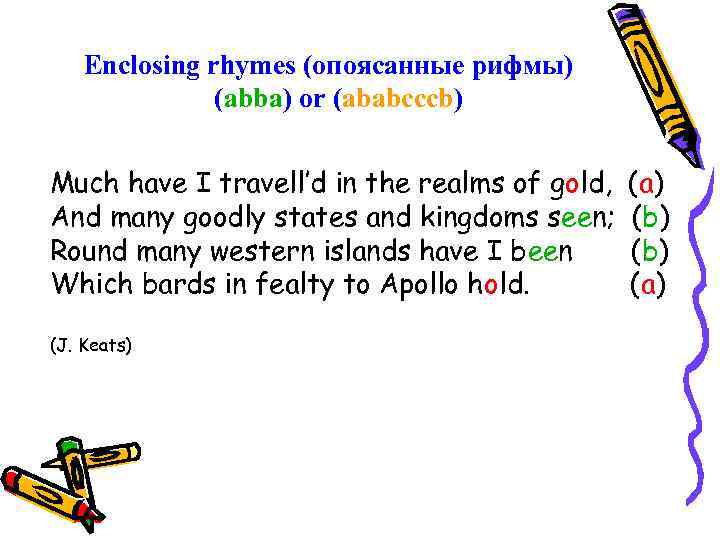 Enclosing rhymes (опоясанные рифмы)
(abba) or (ababcccb)

Much have I travell'd in the realms of gold, (a)
And many goodly states and kingdoms seen; (b)
Round many western islands have I been (b)
Which bards in fealty to Apollo hold. (a)

(J. Keats)